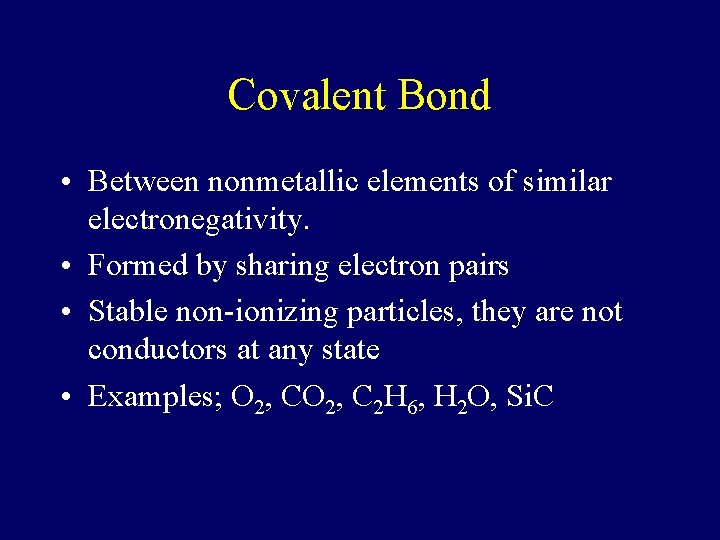 Covalent Bond

• Between nonmetallic elements of similar electronegativity.

• Formed by sharing electron pairs

• Stable non-ionizing particles, they are not conductors at any state

• Examples; $O_2$, $CO_2$, $C_2H_6$, $H_2O$, SiC